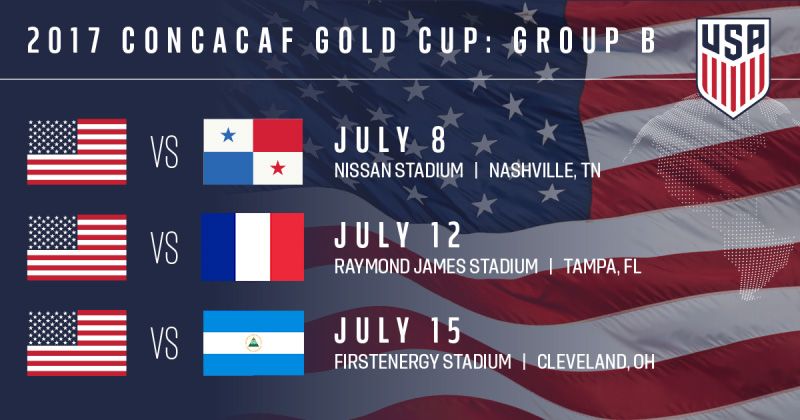 2017 CONCACAF GOLD CUP: GROUP B

USA

VS

JULY 8
NISSAN STADIUM | NASHVILLE, TN

VS

JULY 12
RAYMOND JAMES STADIUM | TAMPA, FL

VS

JULY 15
FIRSTENERGY STADIUM | CLEVELAND, OH